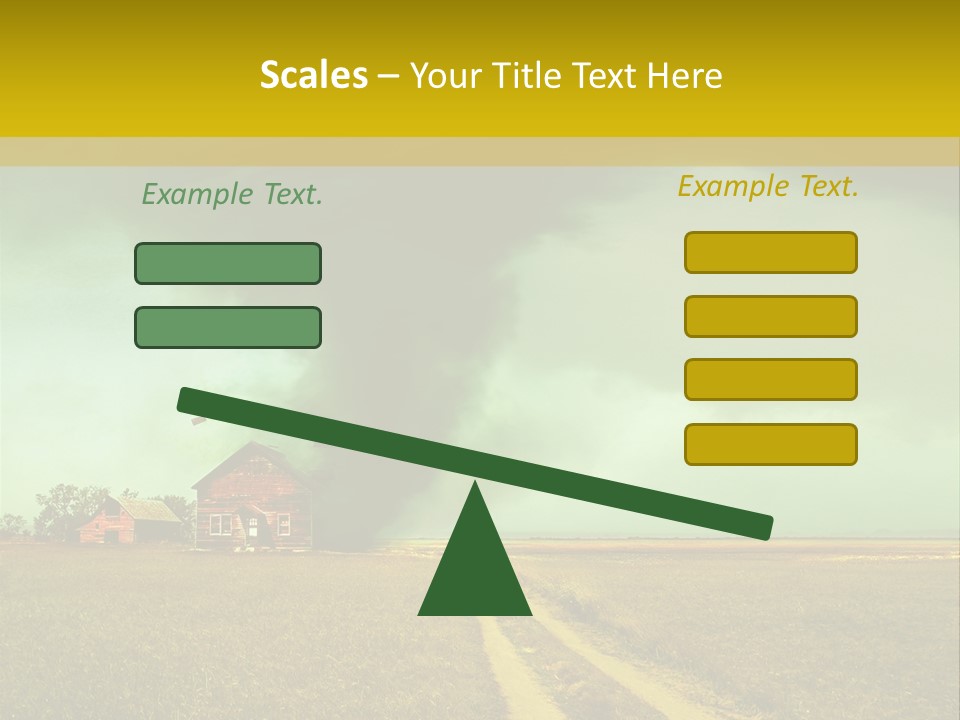 Scales – Your Title Text Here

Example Text.

Example Text.